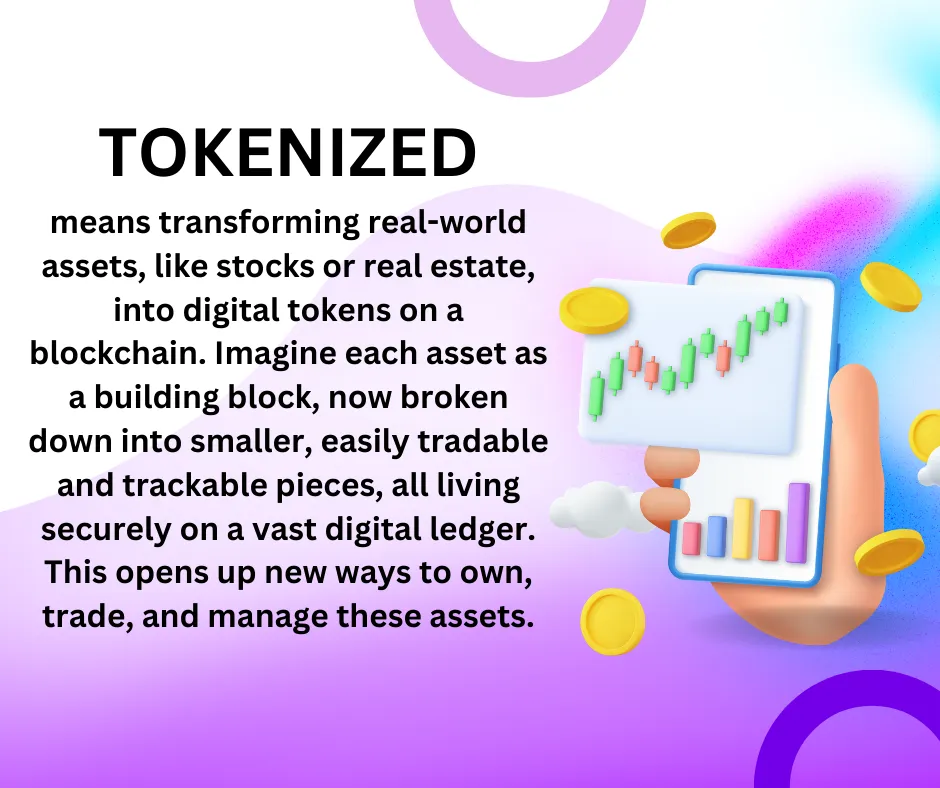 TOKENIZED

means transforming real-world assets, like stocks or real estate, into digital tokens on a blockchain. Imagine each asset as a building block, now broken down into smaller, easily tradable and trackable pieces, all living securely on a vast digital ledger. This opens up new ways to own, trade, and manage these assets.